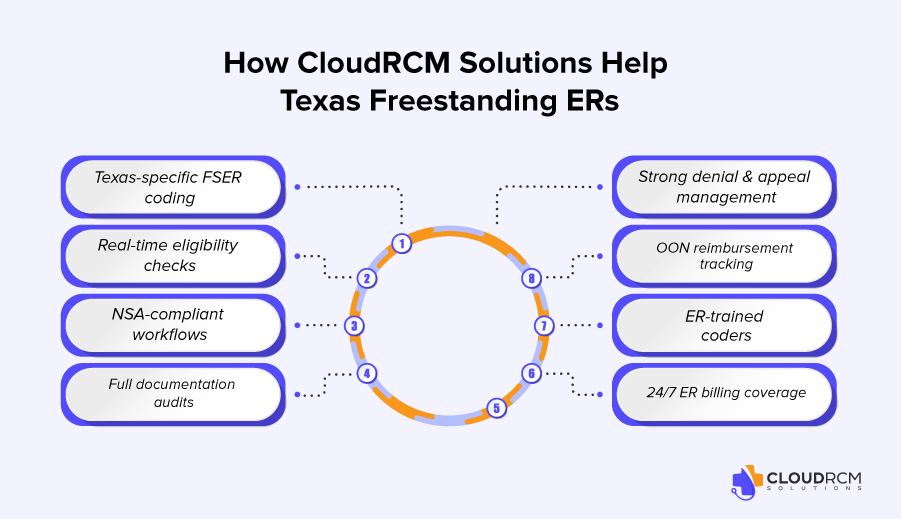 How CloudRCM Solutions Help Texas Freestanding ERs

Texas-specific FSER coding

Real-time eligibility checks

NSA-compliant workflows

Full documentation audits

1

2

3

4

5

6

7

8

Strong denial & appeal management

OON reimbursement tracking

ER-trained coders

24/7 ER billing coverage

CLOUDRCM SOLUTIONS